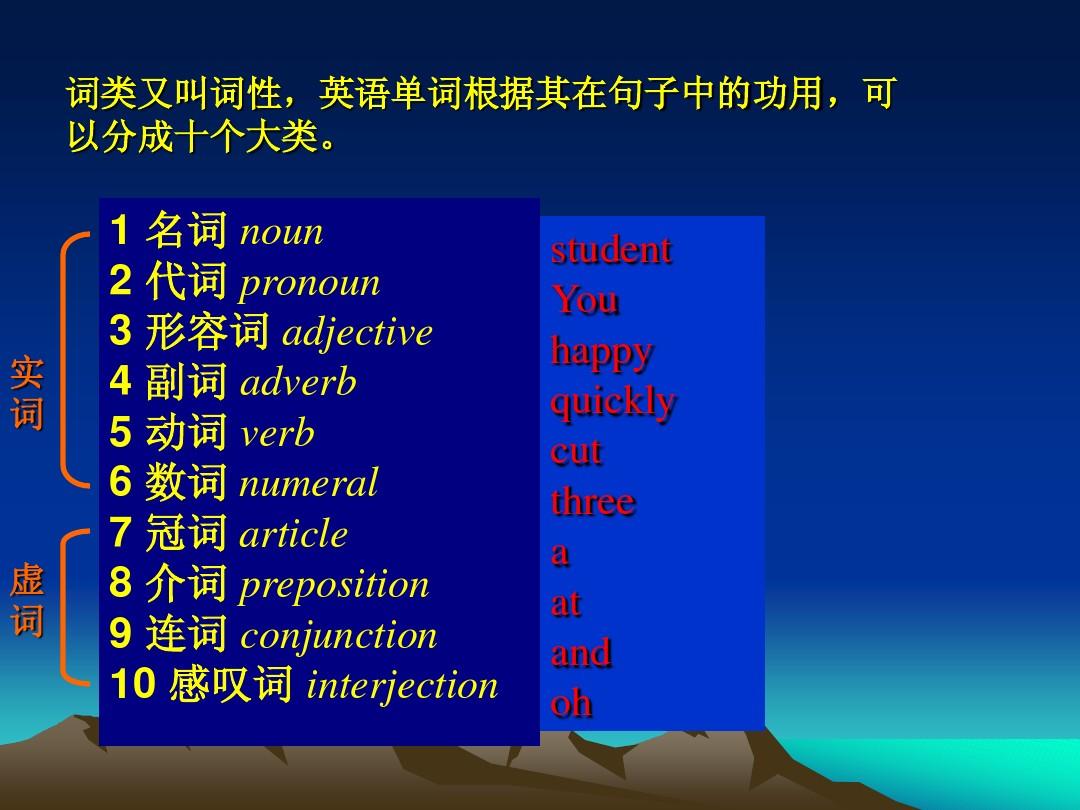 词类又叫词性，英语单词根据其在句子中的功用，可以分成十个大类。

实词

虚词

1 名词 noun
2 代词 pronoun
3 形容词 adjective
4 副词 adverb
5 动词 verb
6 数词 numeral
7 冠词 article
8 介词 preposition
9 连词 conjunction
10 感叹词 interjection

student
You
happy
quickly
cut
three
a
at
and
oh